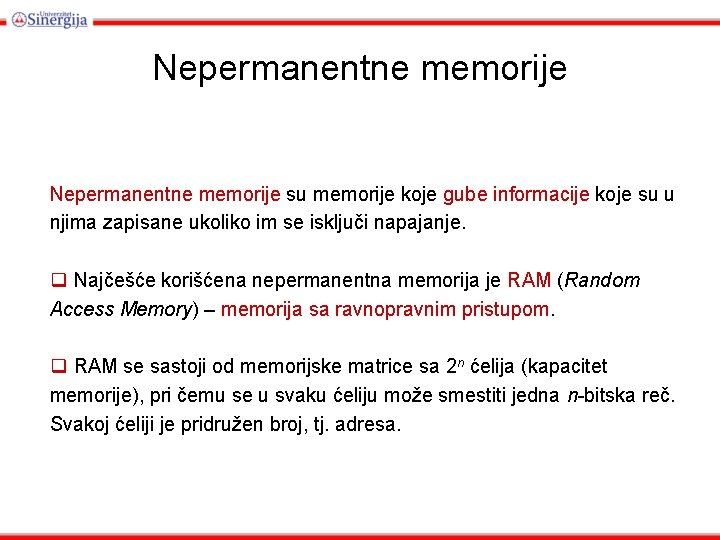 Univerzitet Sinergija

Nepermanentne memorije

Nepermanentne memorije su memorije koje gube informacije koje su u njima zapisane ukoliko im se isključi napajanje.

❑ Najčešće korišćena nepermanentna memorija je RAM (Random Access Memory) – memorija sa ravnopravnim pristupom.

❑ RAM se sastoji od memorijske matrice sa $2^n$ ćelija (kapacitet memorije), pri čemu se u svaku ćeliju može smestiti jedna $n$-bitska reč. Svakoj ćeliji je pridružen broj, tj. adresa.